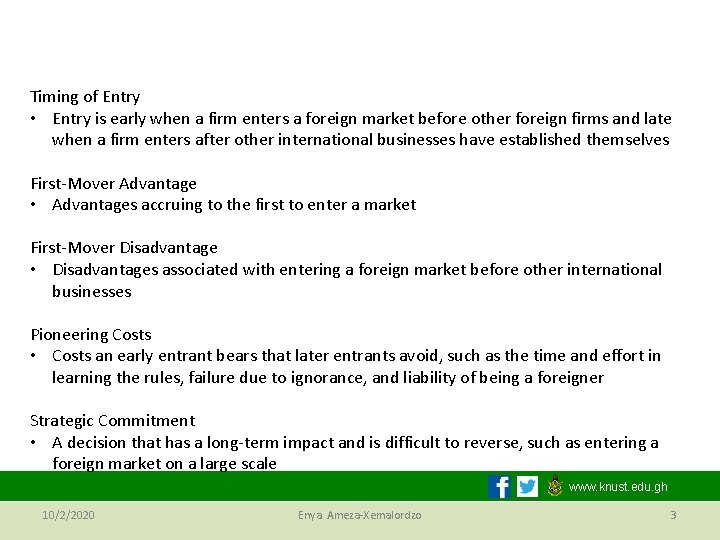 Timing of Entry
• Entry is early when a firm enters a foreign market before other foreign firms and late when a firm enters after other international businesses have established themselves

First-Mover Advantage
• Advantages accruing to the first to enter a market

First-Mover Disadvantage
• Disadvantages associated with entering a foreign market before other international businesses

Pioneering Costs
• Costs an early entrant bears that later entrants avoid, such as the time and effort in learning the rules, failure due to ignorance, and liability of being a foreigner

Strategic Commitment
• A decision that has a long-term impact and is difficult to reverse, such as entering a foreign market on a large scale

www.knust.edu.gh

10/2/2020 Enya Ameza-Xemalordzo 3